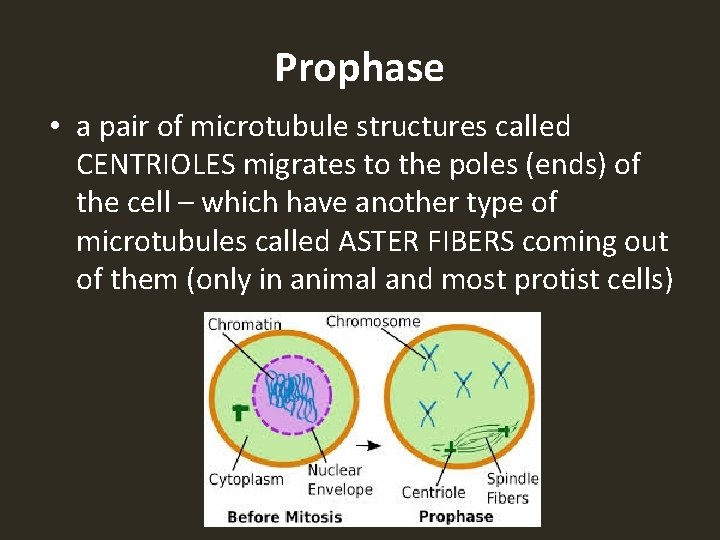 Prophase

• a pair of microtubule structures called CENTRIOLES migrates to the poles (ends) of the cell – which have another type of microtubules called ASTER FIBERS coming out of them (only in animal and most protist cells)

Chromatin
Chromosome
Cytoplasm
Nuclear Envelope
Centriole
Spindle Fibers
Before Mitosis
Prophase